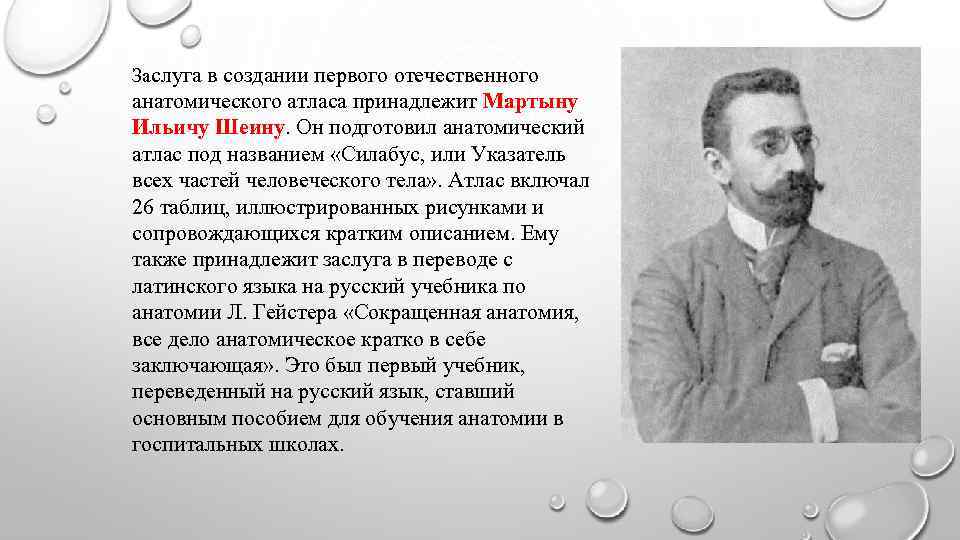 Заслуга в создании первого отечественного анатомического атласа принадлежит Мартыну Ильичу Шеину. Он подготовил анатомический атлас под названием «Силабус, или Указатель всех частей человеческого тела». Атлас включал 26 таблиц, иллюстрированных рисунками и сопровождающихся кратким описанием. Ему также принадлежит заслуга в переводе с латинского языка на русский учебника по анатомии Л. Гейстера «Сокращенная анатомия, все дело анатомическое кратко в себе заключающая». Это был первый учебник, переведенный на русский язык, ставший основным пособием для обучения анатомии в госпитальных школах.